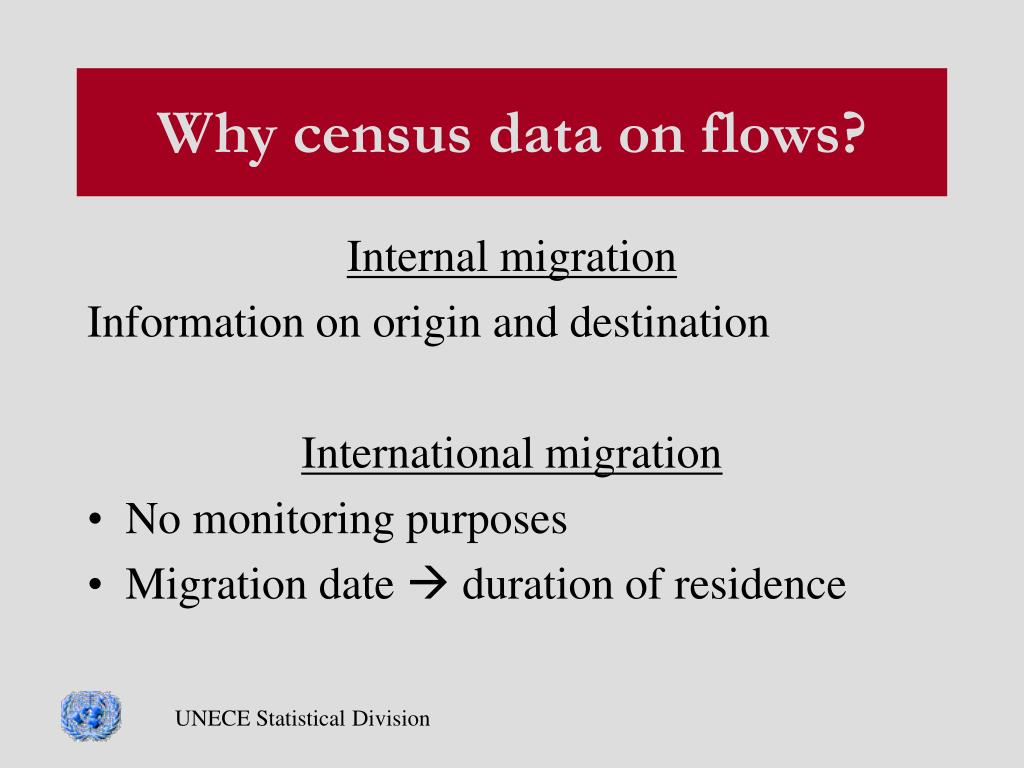 Why census data on flows?

Internal migration

Information on origin and destination

International migration

• No monitoring purposes
• Migration date → duration of residence

UNECE Statistical Division